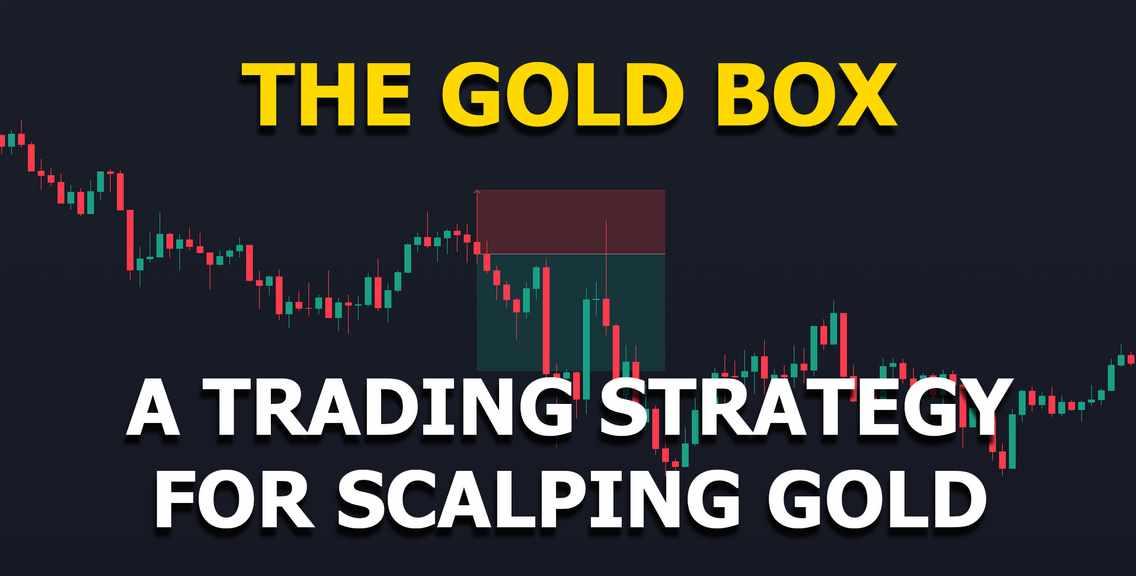 THE GOLD BOX

A TRADING STRATEGY FOR SCALPING GOLD